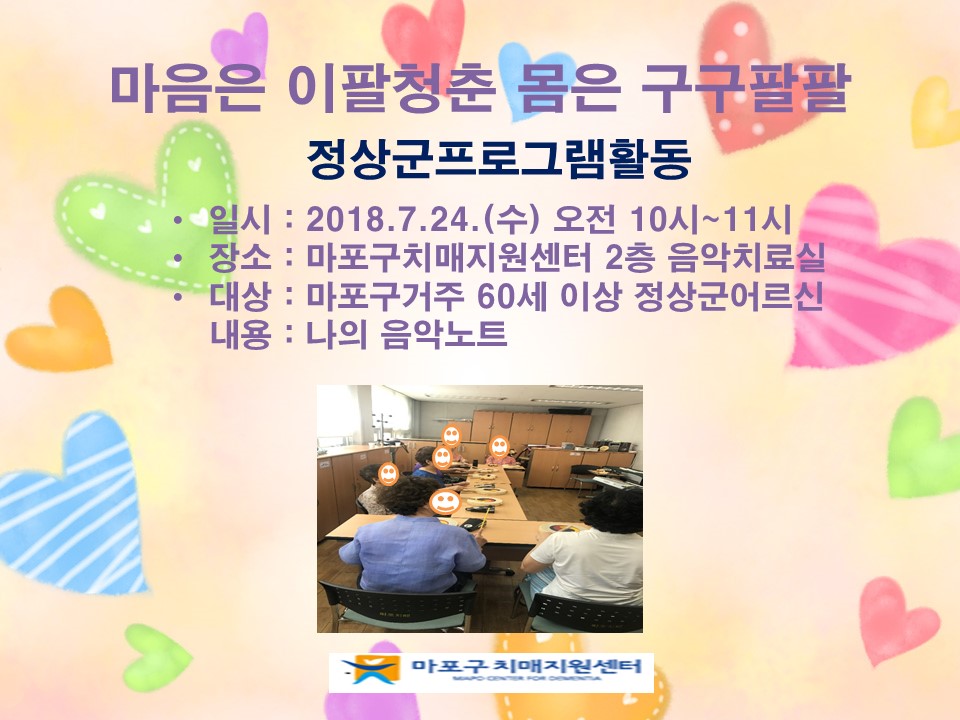 마음은 이팔청춘 몸은 구구팔팔

정상군프로그램활동

• 일시 : 2018.7.24.(수) 오전 10시~11시
• 장소 : 마포구치매지원센터 2층 음악치료실
• 대상 : 마포구거주 60세 이상 정상군어르신
내용 : 나의 음악노트

마포구치매지원센터
MAPO CENTER FOR DEMENTIA